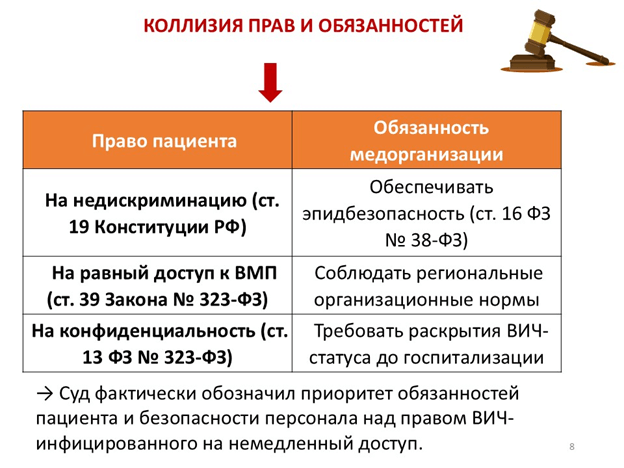 КОЛЛИЗИЯ ПРАВ И ОБЯЗАННОСТЕЙ

| Право пациента | Обязанность медорганизации |
|---|---|
| На недискриминацию (ст. 19 Конституции РФ) | Обеспечивать эпидбезопасность (ст. 16 ФЗ № 38-ФЗ) |
| На равный доступ к ВМП (ст. 39 Закона № 323-ФЗ) | Соблюдать региональные организационные нормы |
| На конфиденциальность (ст. 13 ФЗ № 323-ФЗ) | Требовать раскрытия ВИЧ-статуса до госпитализации |

→ Суд фактически обозначил приоритет обязанностей пациента и безопасности персонала над правом ВИЧ-инфицированного на немедленный доступ.

8